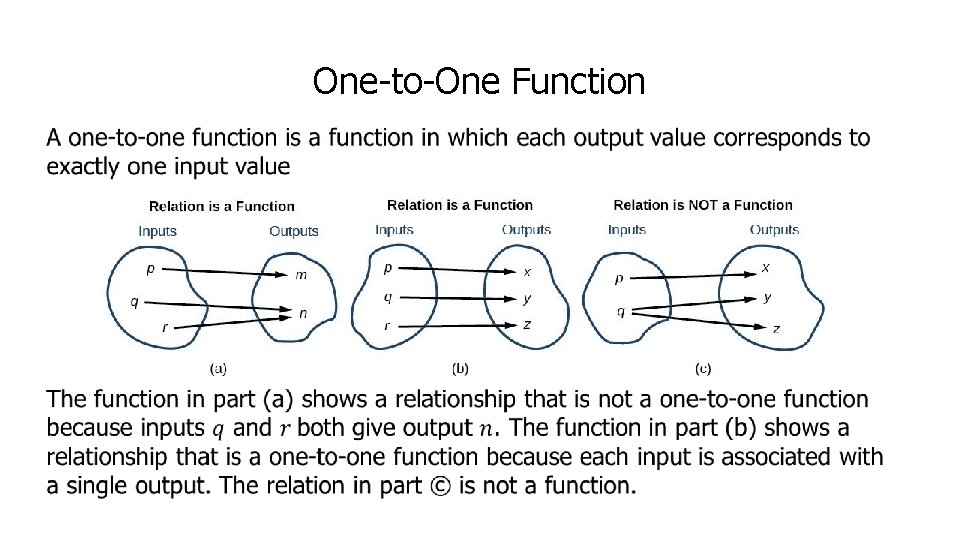 One-to-One Function

A one-to-one function is a function in which each output value corresponds to exactly one input value

Relation is a Function
Inputs Outputs
p q r m n
(a)

Relation is a Function
Inputs Outputs
p q r x y z
(b)

Relation is NOT a Function
Inputs Outputs
p q x y z
(c)

The function in part (a) shows a relationship that is not a one-to-one function because inputs $q$ and $r$ both give output $n$. The function in part (b) shows a relationship that is a one-to-one function because each input is associated with a single output. The relation in part © is not a function.